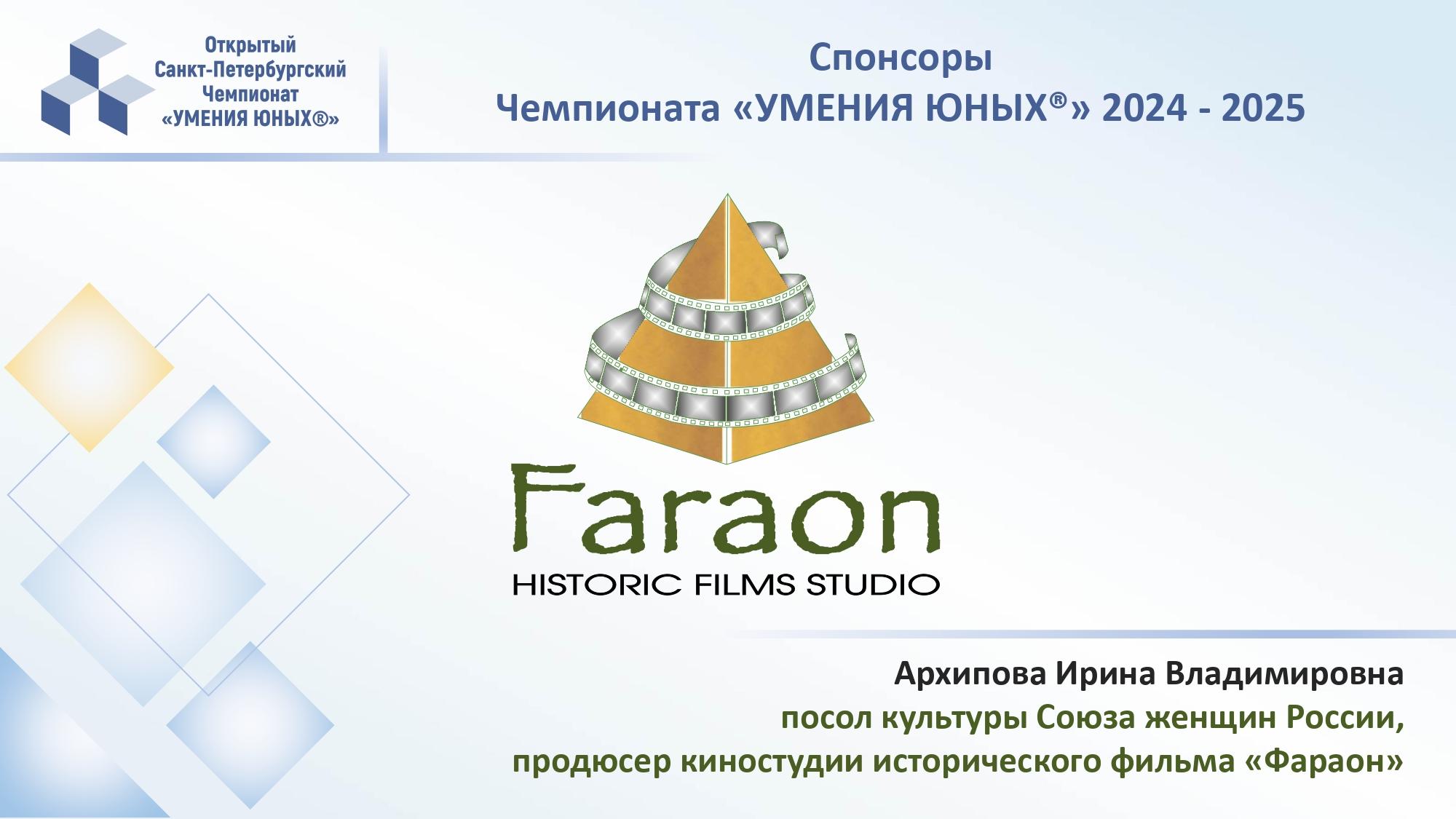 Открытый Санкт-Петербургский Чемпионат «УМЕНИЯ ЮНЫХ®»

Спонсоры
Чемпионата «УМЕНИЯ ЮНЫХ®» 2024 - 2025

Faraon
HISTORIC FILMS STUDIO

Архипова Ирина Владимировна
посол культуры Союза женщин России,
продюсер киностудии исторического фильма «Фараон»